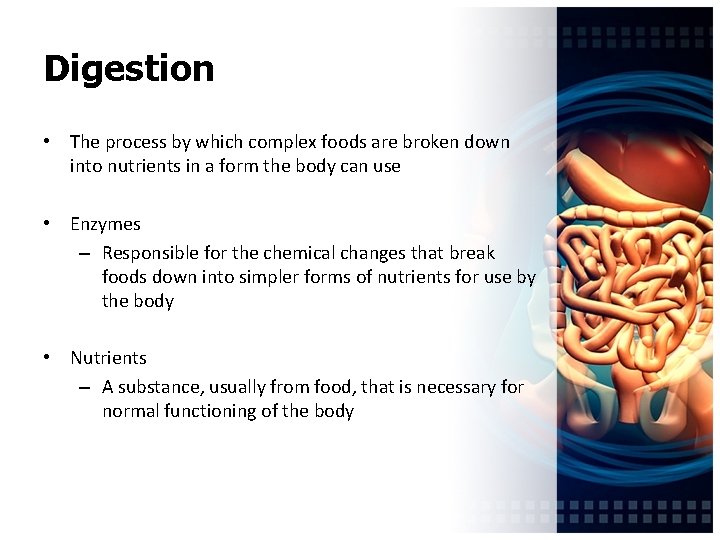 Digestion

• The process by which complex foods are broken down into nutrients in a form the body can use

• Enzymes
– Responsible for the chemical changes that break foods down into simpler forms of nutrients for use by the body

• Nutrients
– A substance, usually from food, that is necessary for normal functioning of the body